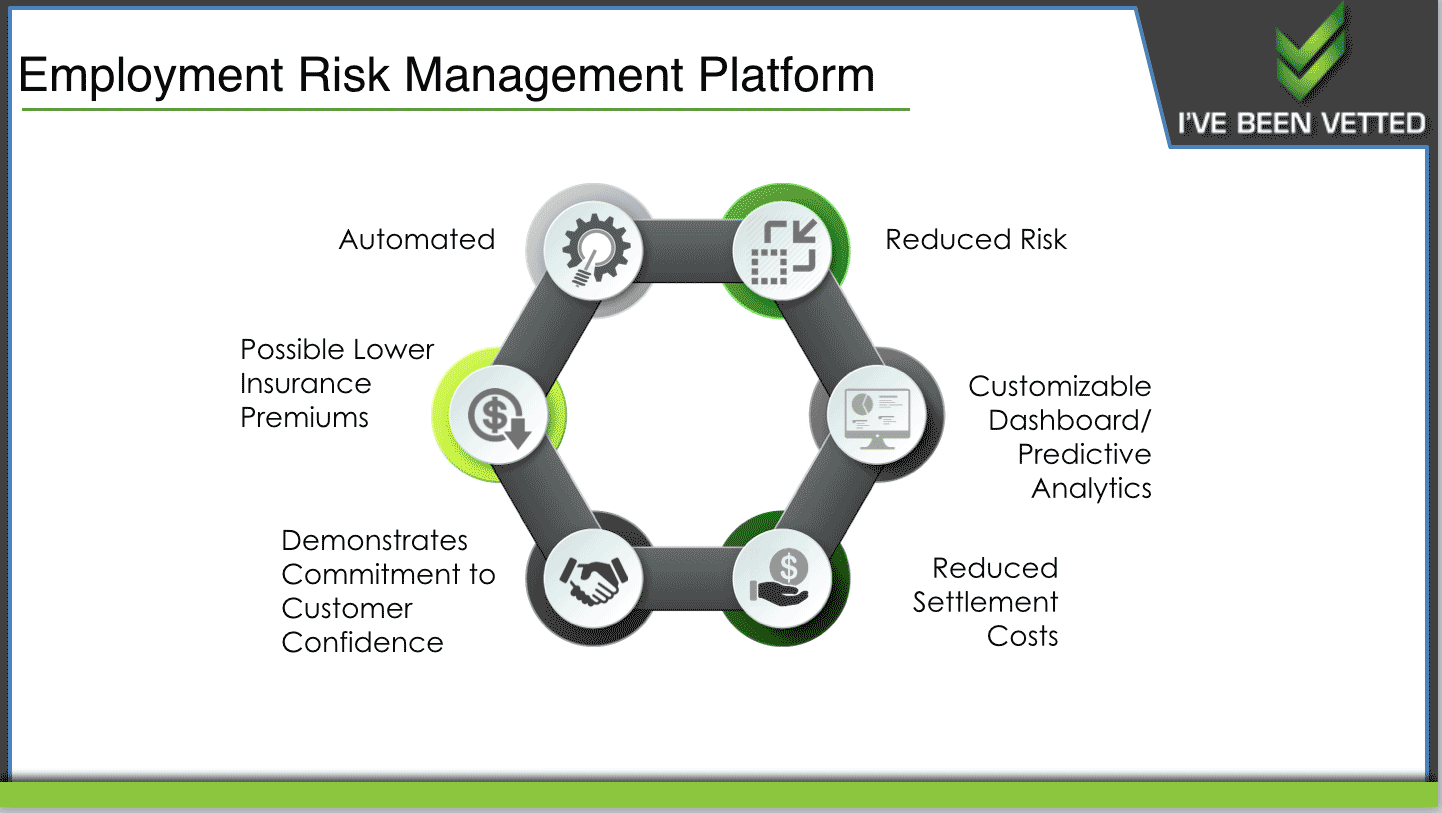 Employment Risk Management Platform

I'VE BEEN VETTED

Automated

Reduced Risk

Possible Lower Insurance Premiums

Customizable Dashboard/ Predictive Analytics

Demonstrates Commitment to Customer Confidence

Reduced Settlement Costs